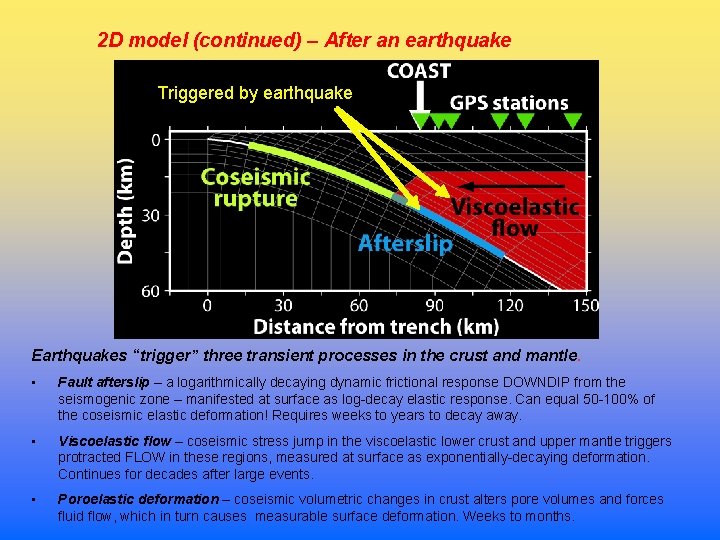 2D model (continued) – After an earthquake

COAST

Triggered by earthquake

GPS stations

Depth (km)

0

30

60

Coseismic rupture

Viscoelastic flow

Afterslip

0 30 60 90 120 150

Distance from trench (km)

Earthquakes "trigger" three transient processes in the crust and mantle.

▪ Fault afterslip – a logarithmically decaying dynamic frictional response DOWNDIP from the seismogenic zone – manifested at surface as log-decay elastic response. Can equal 50-100% of the coseismic elastic deformation! Requires weeks to years to decay away.

▪ Viscoelastic flow – coseismic stress jump in the viscoelastic lower crust and upper mantle triggers protracted FLOW in these regions, measured at surface as exponentially-decaying deformation. Continues for decades after large events.

▪ Poroelastic deformation – coseismic volumetric changes in crust alters pore volumes and forces fluid flow, which in turn causes measurable surface deformation. Weeks to months.